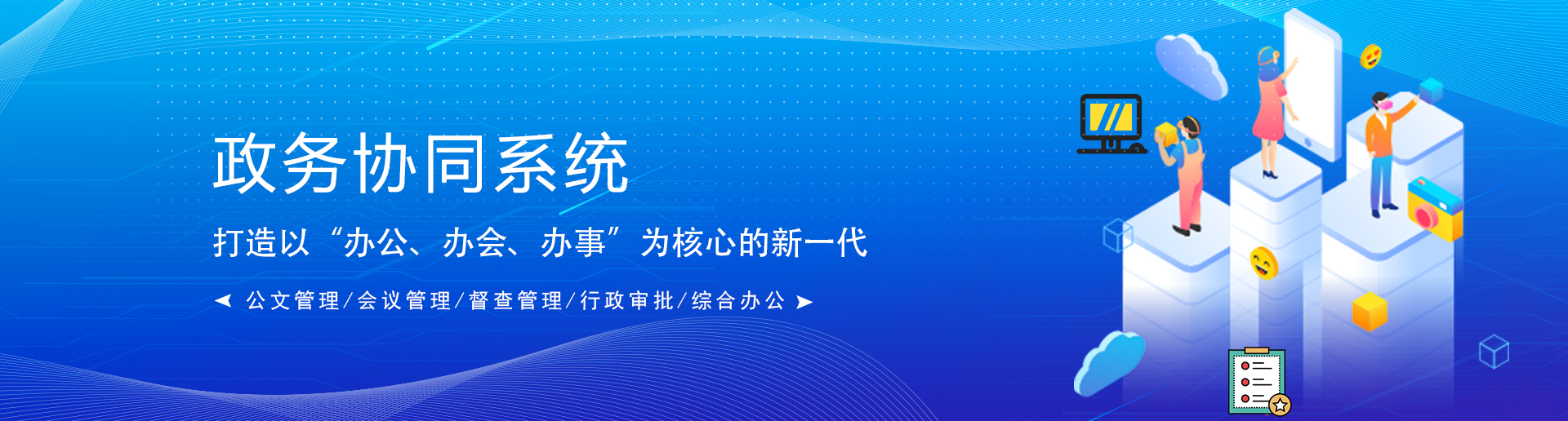 政务协同系统

打造以“办公、办会、办事”为核心的新一代

◄ 公文管理/会议管理/督查管理/行政审批/综合办公 ►